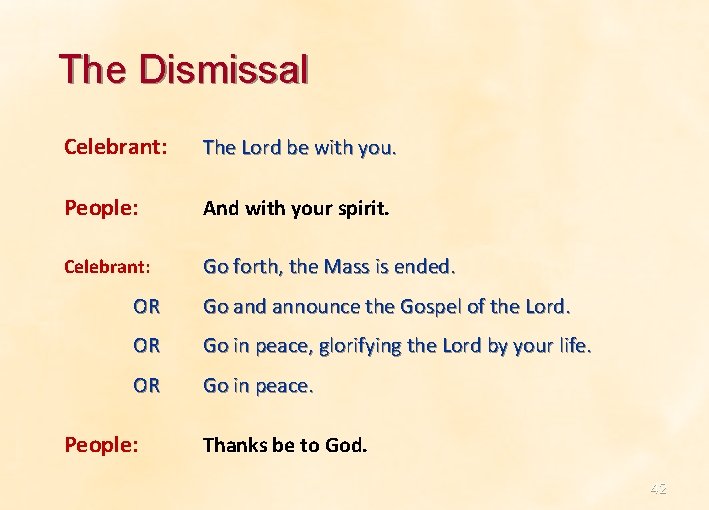 The Dismissal

Celebrant: The Lord be with you.

People: And with your spirit.

Celebrant: Go forth, the Mass is ended.

OR Go and announce the Gospel of the Lord.

OR Go in peace, glorifying the Lord by your life.

OR Go in peace.

People: Thanks be to God.

42